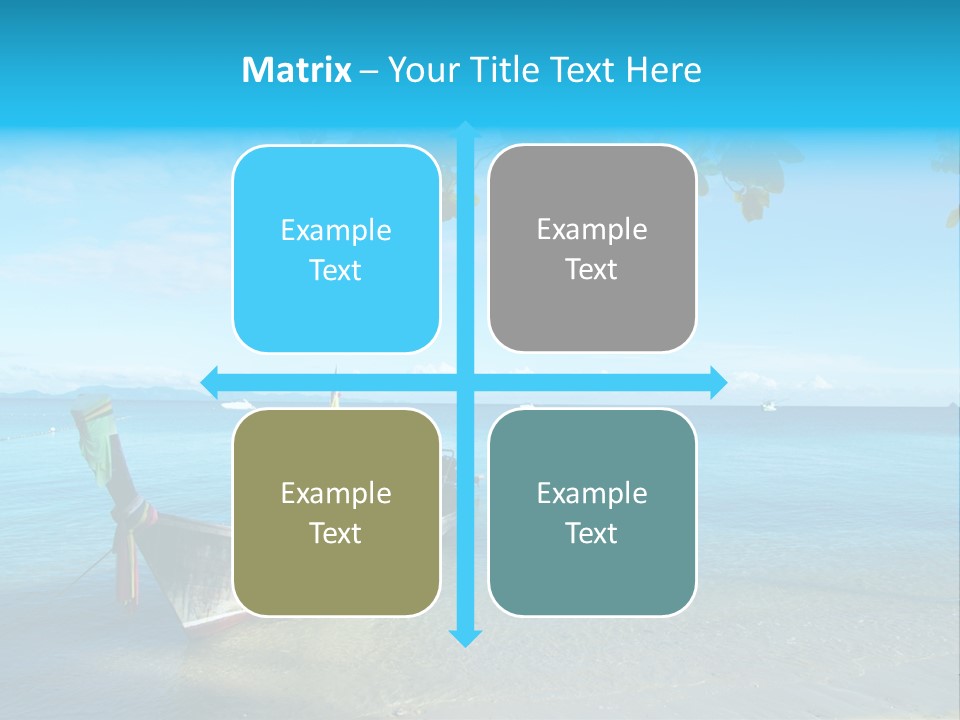 Matrix – Your Title Text Here

Example Text

Example Text

Example Text

Example Text